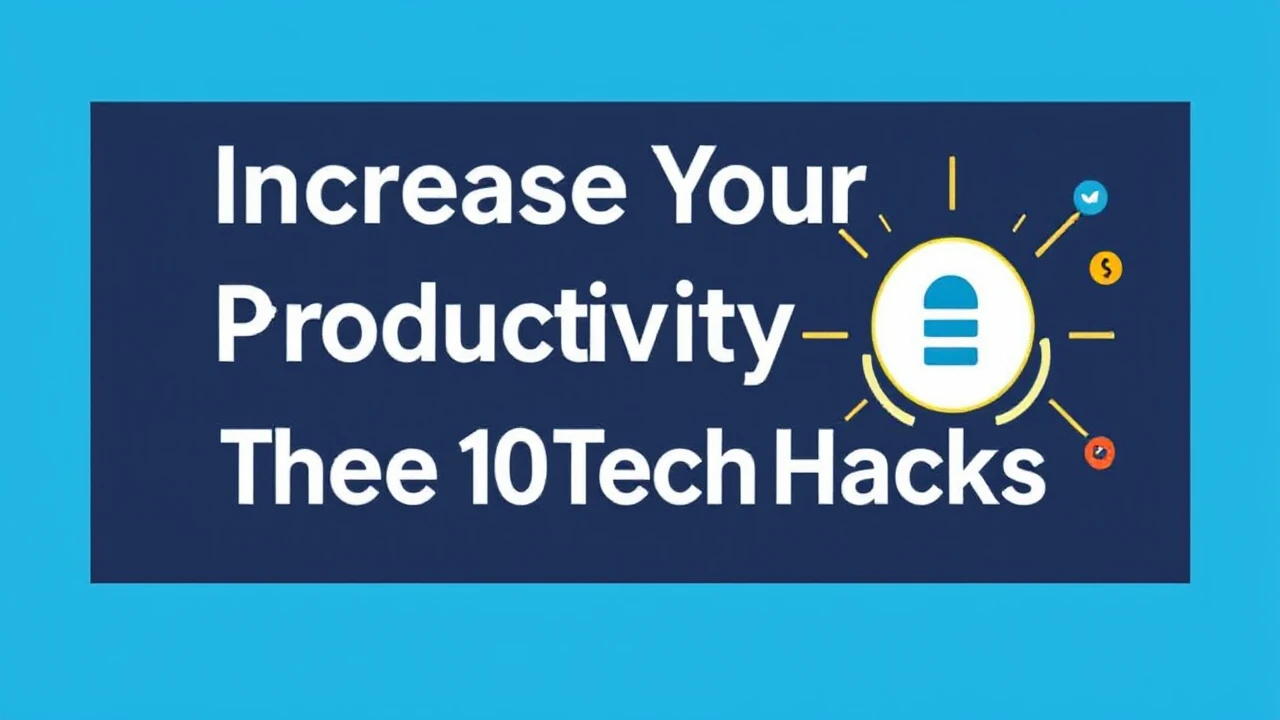 Increase Your Productivity Thee 10Tech Hacks

$